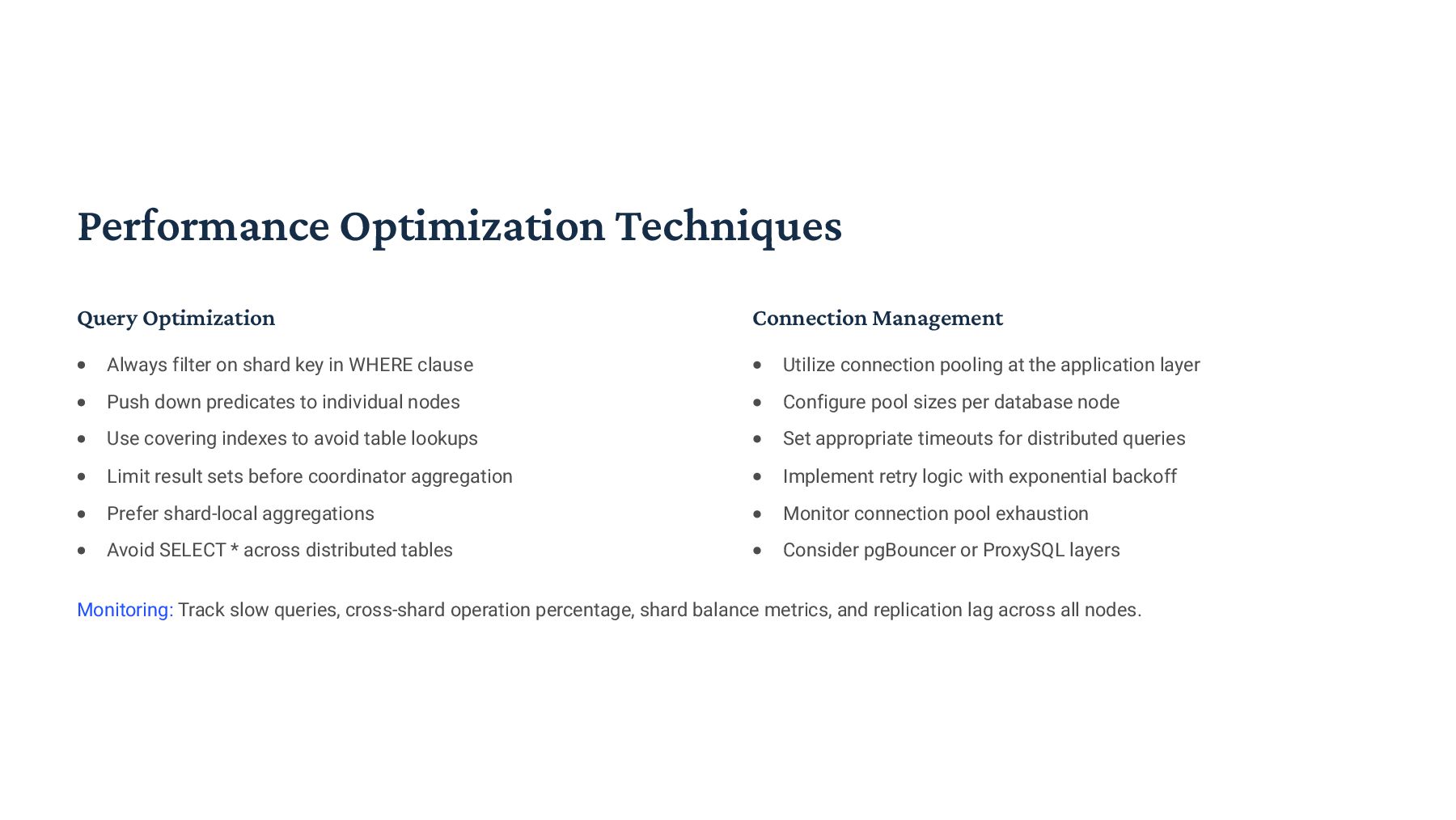 Performance Optimization Techniques

Query Optimization

- Always filter on shard key in WHERE clause
- Push down predicates to individual nodes
- Use covering indexes to avoid table lookups
- Limit result sets before coordinator aggregation
- Prefer shard-local aggregations
- Avoid SELECT * across distributed tables

Connection Management

- Utilize connection pooling at the application layer
- Configure pool sizes per database node
- Set appropriate timeouts for distributed queries
- Implement retry logic with exponential backoff
- Monitor connection pool exhaustion
- Consider pgBouncer or ProxySQL layers

Monitoring: Track slow queries, cross-shard operation percentage, shard balance metrics, and replication lag across all nodes.